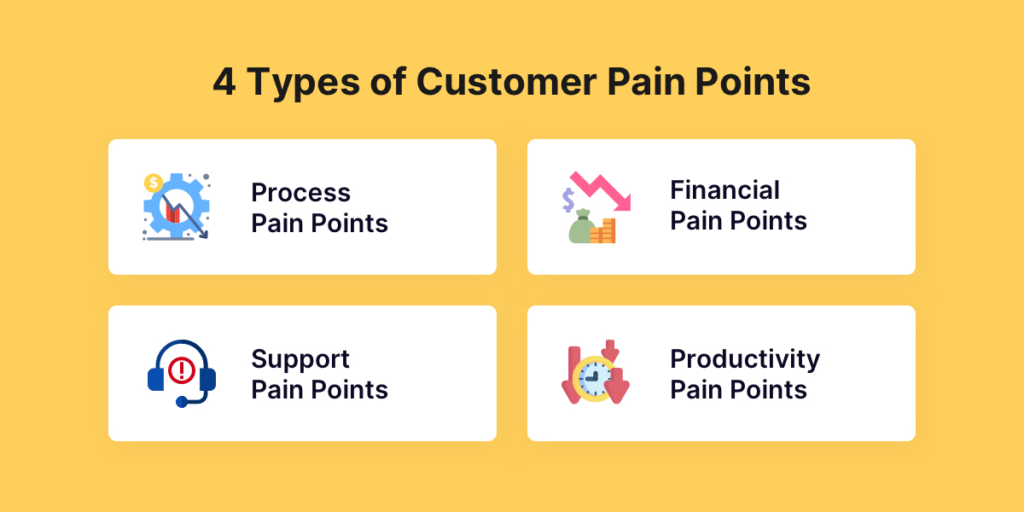 4 Types of Customer Pain Points

Process Pain Points

Financial Pain Points

Support Pain Points

Productivity Pain Points